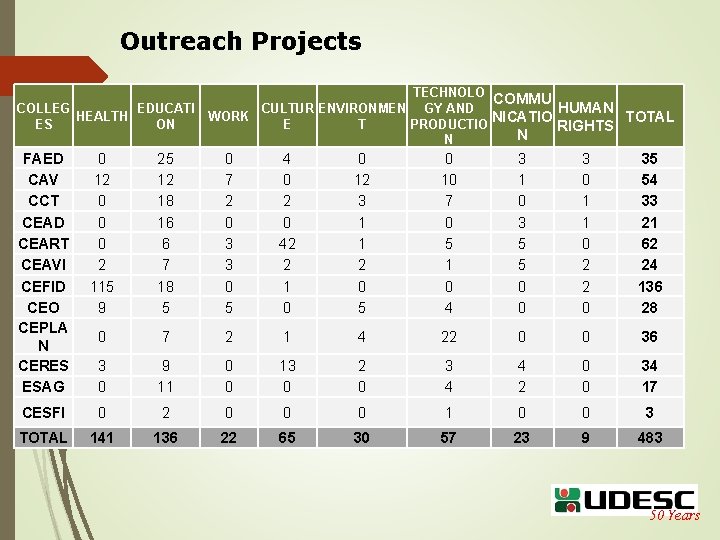 Outreach Projects

| COLLEGES | HEALTH | EDUCATION | WORK | CULTURE | ENVIRONMENT | TECHNOLOGY AND PRODUCTION | COMMUNICATION | HUMAN RIGHTS | TOTAL |
|---|---|---|---|---|---|---|---|---|---|
| FAED | 0 | 25 | 0 | 4 | 0 | 0 | 3 | 3 | 35 |
| CAV | 12 | 12 | 7 | 0 | 12 | 10 | 1 | 0 | 54 |
| CCT | 0 | 18 | 2 | 2 | 3 | 7 | 0 | 1 | 33 |
| CEAD | 0 | 16 | 0 | 0 | 1 | 0 | 3 | 1 | 21 |
| CEART | 0 | 6 | 3 | 42 | 1 | 5 | 5 | 0 | 62 |
| CEAVI | 2 | 7 | 3 | 2 | 2 | 1 | 5 | 2 | 24 |
| CEFID | 115 | 18 | 0 | 1 | 0 | 0 | 0 | 2 | 136 |
| CEO | 9 | 5 | 5 | 0 | 5 | 4 | 0 | 0 | 28 |
| CEPLAN | 0 | 7 | 2 | 1 | 4 | 22 | 0 | 0 | 36 |
| CERES | 3 | 9 | 0 | 13 | 2 | 3 | 4 | 0 | 34 |
| ESAG | 0 | 11 | 0 | 0 | 0 | 4 | 2 | 0 | 17 |
| CESFI | 0 | 2 | 0 | 0 | 0 | 1 | 0 | 0 | 3 |
| TOTAL | 141 | 136 | 22 | 65 | 30 | 57 | 23 | 9 | 483 |

UDESC
50 Years